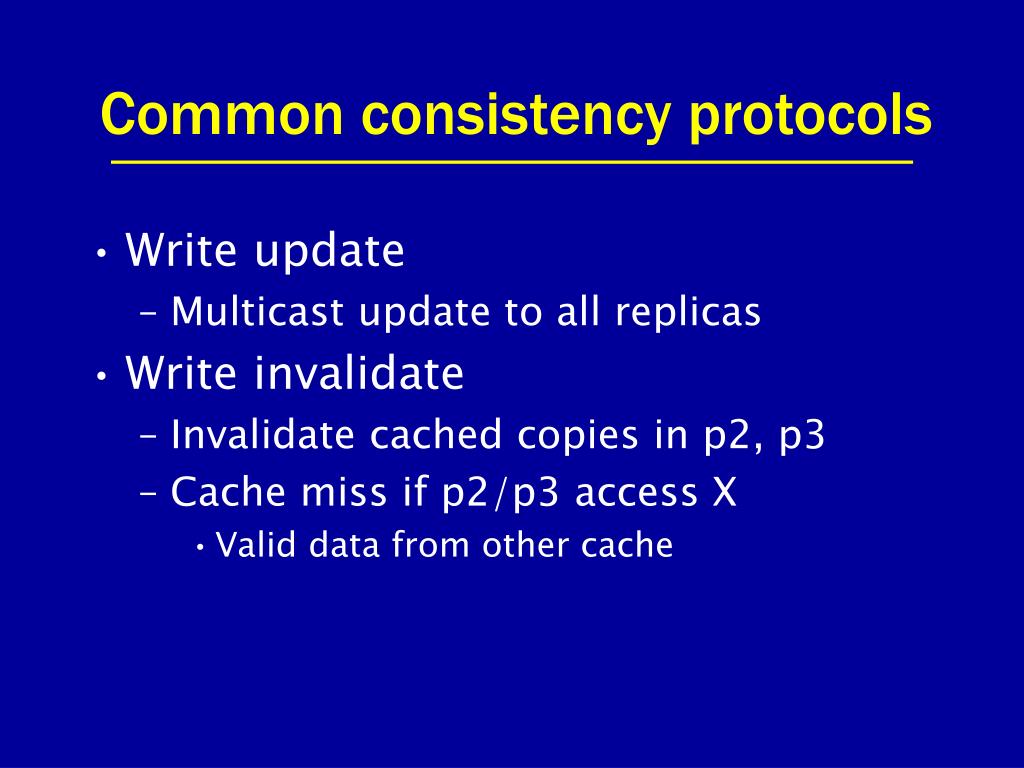 Common consistency protocols

• Write update
 – Multicast update to all replicas
• Write invalidate
 – Invalidate cached copies in p2, p3
 – Cache miss if p2/p3 access X
  • Valid data from other cache